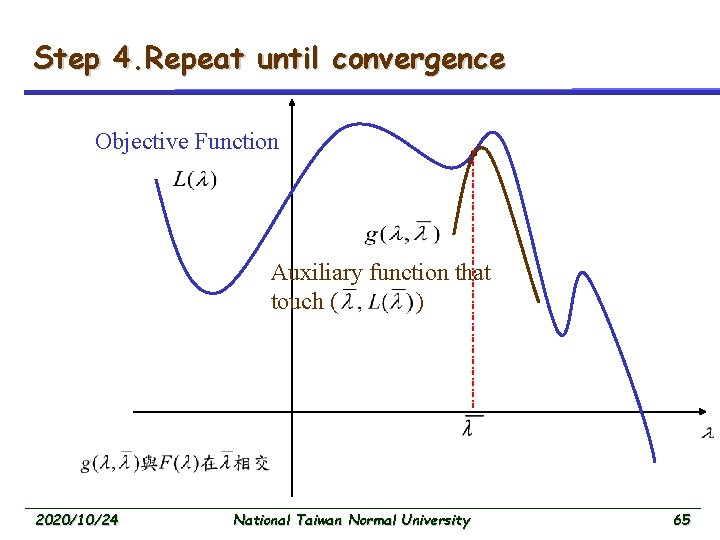 Step 4.Repeat until convergence

Objective Function

$L(\lambda)$

$g(\lambda, \overline{\lambda})$

Auxiliary function that touch $(\overline{\lambda}, L(\overline{\lambda}))$

$\overline{\lambda}$

$\lambda$

$g(\lambda, \overline{\lambda})$與$F(\lambda)$在$\overline{\lambda}$相交

2020/10/24

National Taiwan Normal University

65